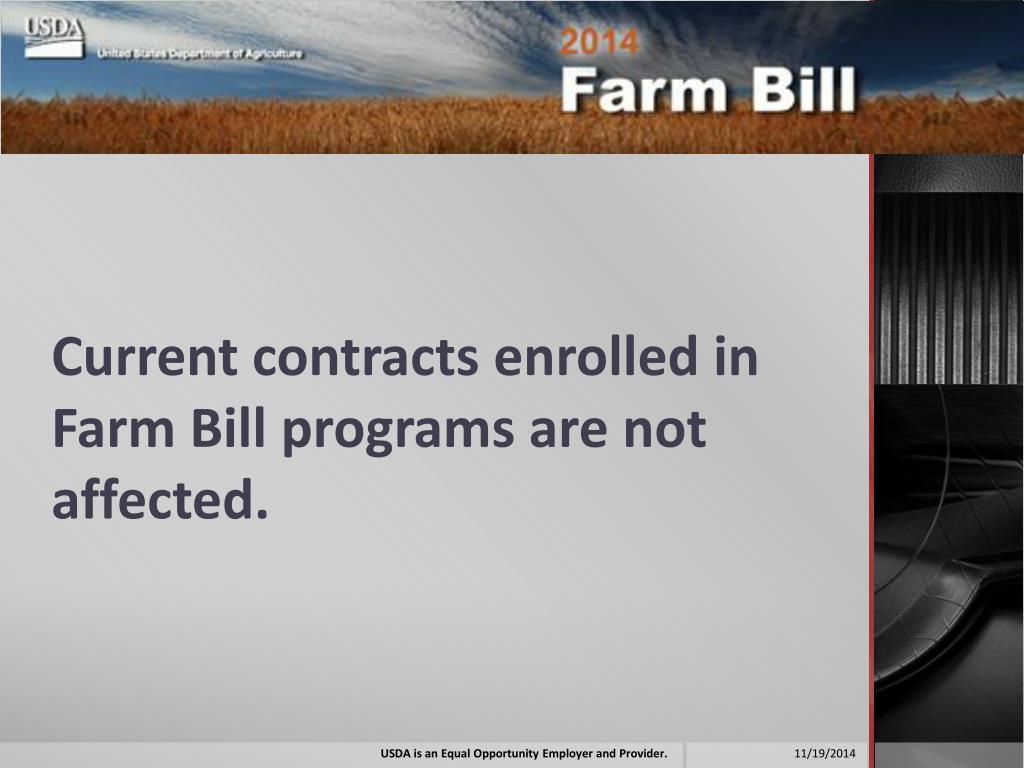 USDA
United States Department of Agriculture

2014
Farm Bill

Current contracts enrolled in Farm Bill programs are not affected.

USDA is an Equal Opportunity Employer and Provider.

11/19/2014